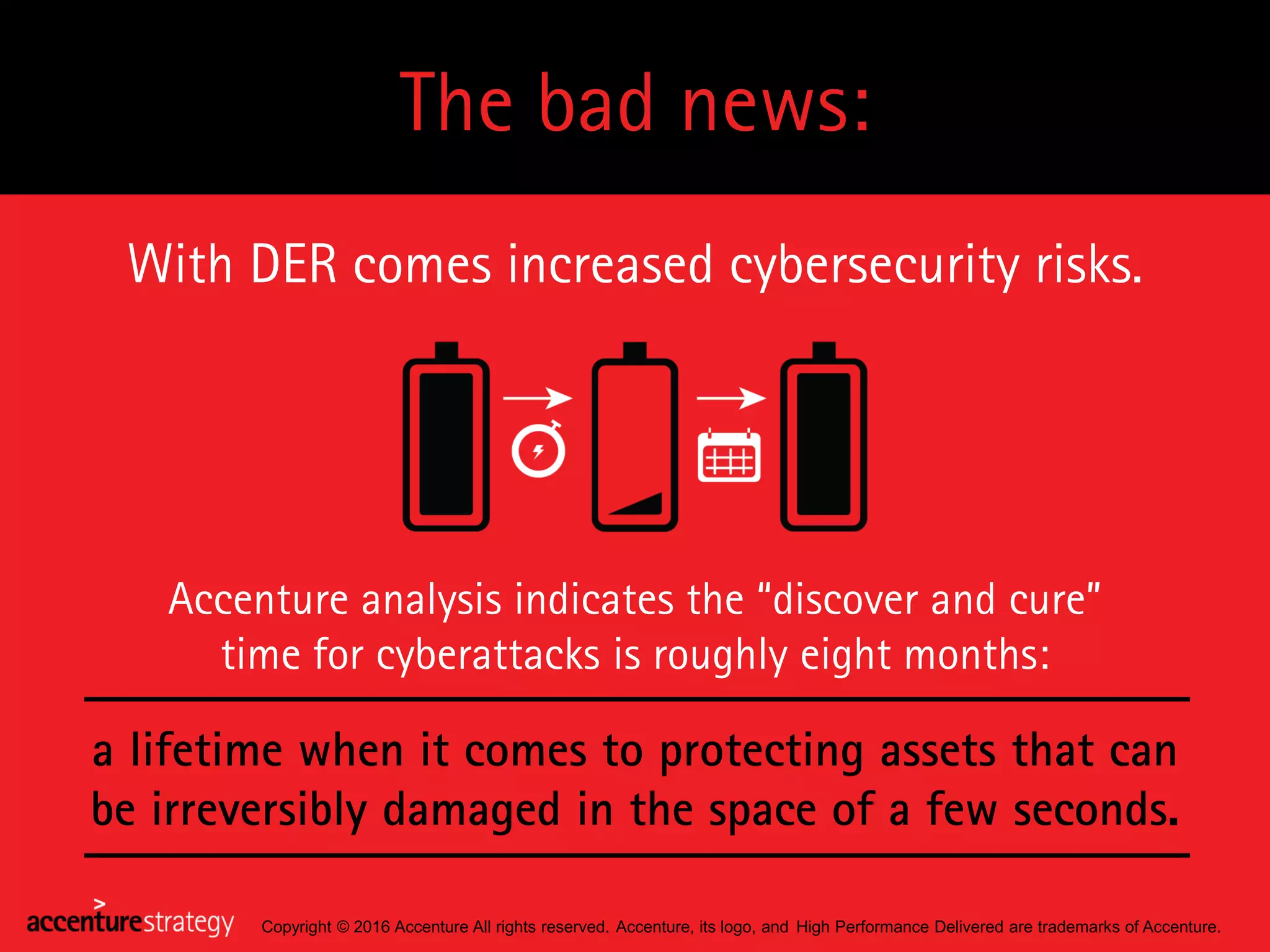 The bad news:

With DER comes increased cybersecurity risks.

Accenture analysis indicates the "discover and cure" time for cyberattacks is roughly eight months:

a lifetime when it comes to protecting assets that can be irreversibly damaged in the space of a few seconds.

accenturestrategy Copyright © 2016 Accenture All rights reserved. Accenture, its logo, and High Performance Delivered are trademarks of Accenture.